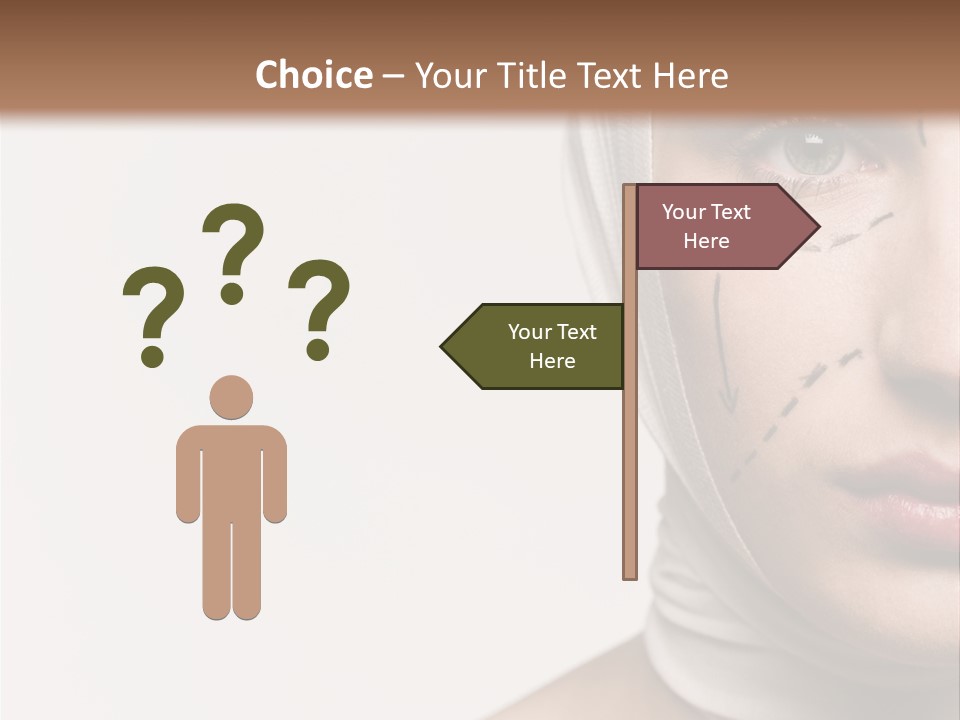 Choice – Your Title Text Here

? ? ?

Your Text Here

Your Text Here